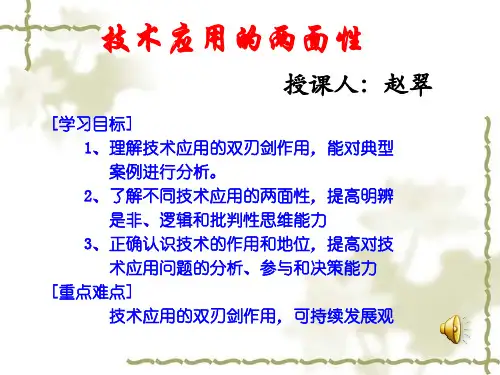 技术应用的两面性

授课人：赵翠

[学习目标]

1、理解技术应用的双刃剑作用，能对典型案例进行分析。

2、了解不同技术应用的两面性，提高明辨是非、逻辑和批判性思维能力

3、正确认识技术的作用和地位，提高对技术应用问题的分析、参与和决策能力

[重点难点]

技术应用的双刃剑作用，可持续发展观